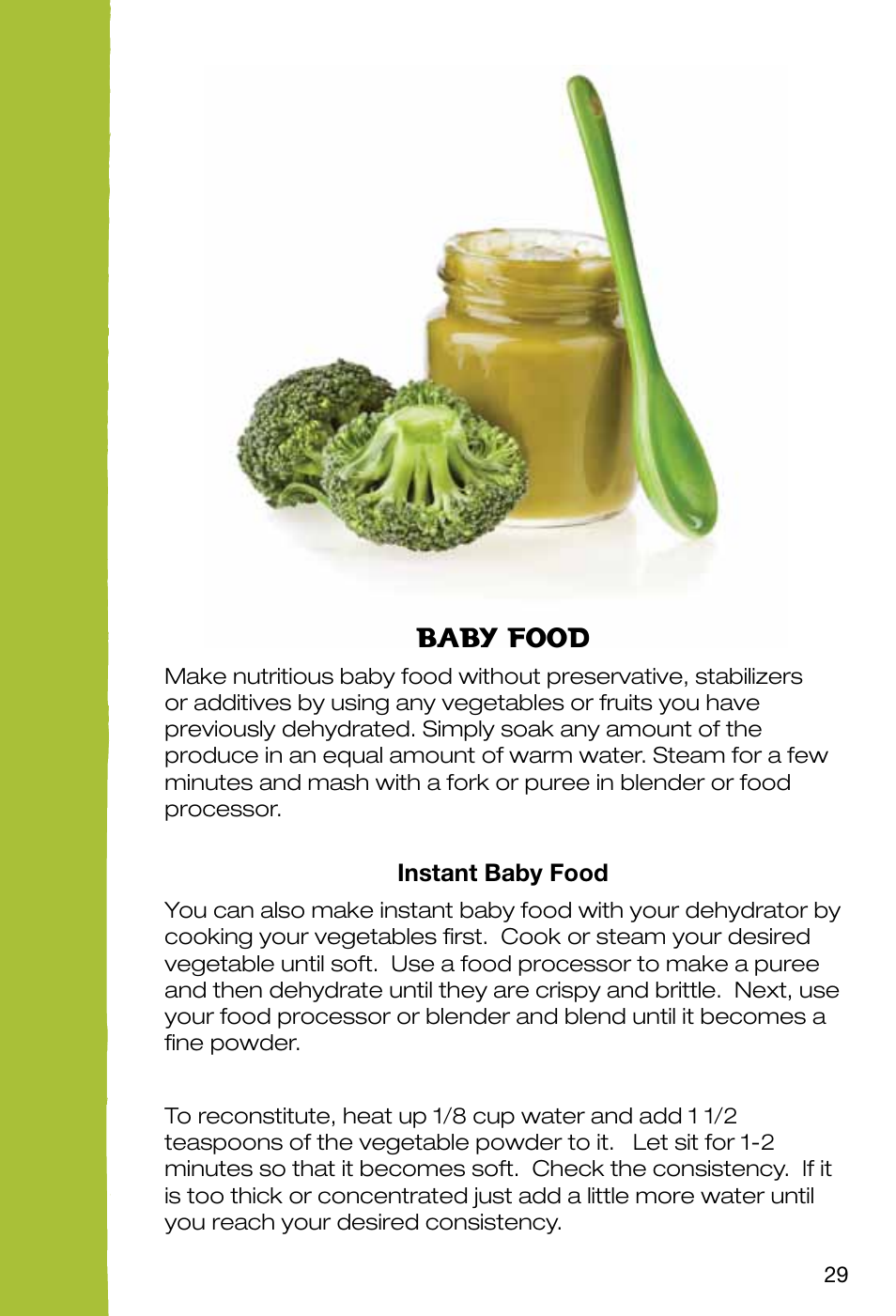 BABY FOOD

Make nutritious baby food without preservative, stabilizers or additives by using any vegetables or fruits you have previously dehydrated. Simply soak any amount of the produce in an equal amount of warm water. Steam for a few minutes and mash with a fork or puree in blender or food processor.

Instant Baby Food

You can also make instant baby food with your dehydrator by cooking your vegetables first. Cook or steam your desired vegetable until soft. Use a food processor to make a puree and then dehydrate until they are crispy and brittle. Next, use your food processor or blender and blend until it becomes a fine powder.

To reconstitute, heat up 1/8 cup water and add 1 1/2 teaspoons of the vegetable powder to it. Let sit for 1-2 minutes so that it becomes soft. Check the consistency. If it is too thick or concentrated just add a little more water until you reach your desired consistency.

29